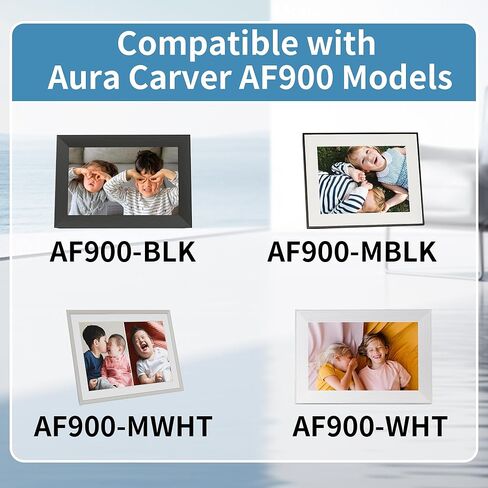 Compatible with
Aura Carver AF900 Models

AF900-BLK

AF900-MBLK

AF900-MWHT

AF900-WHT